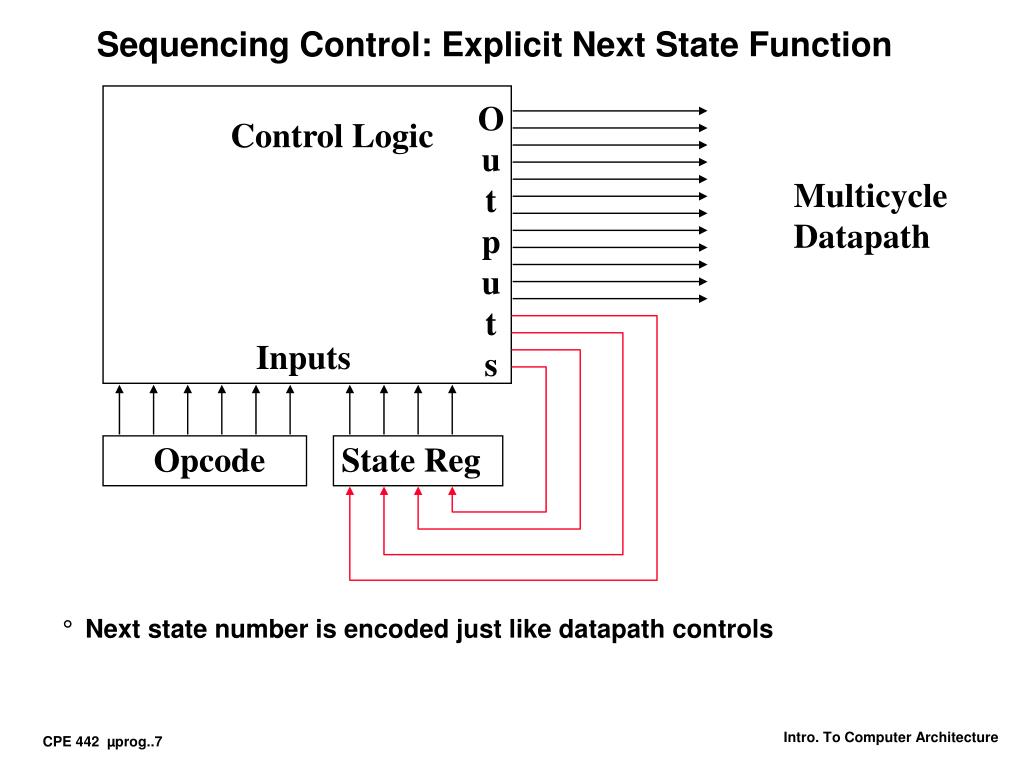 Sequencing Control: Explicit Next State Function

Control Logic

O
u
t
p
u
t
s

Multicycle Datapath

Inputs

Opcode

State Reg

° Next state number is encoded just like datapath controls

CPE 442 µprog..7

Intro. To Computer Architecture